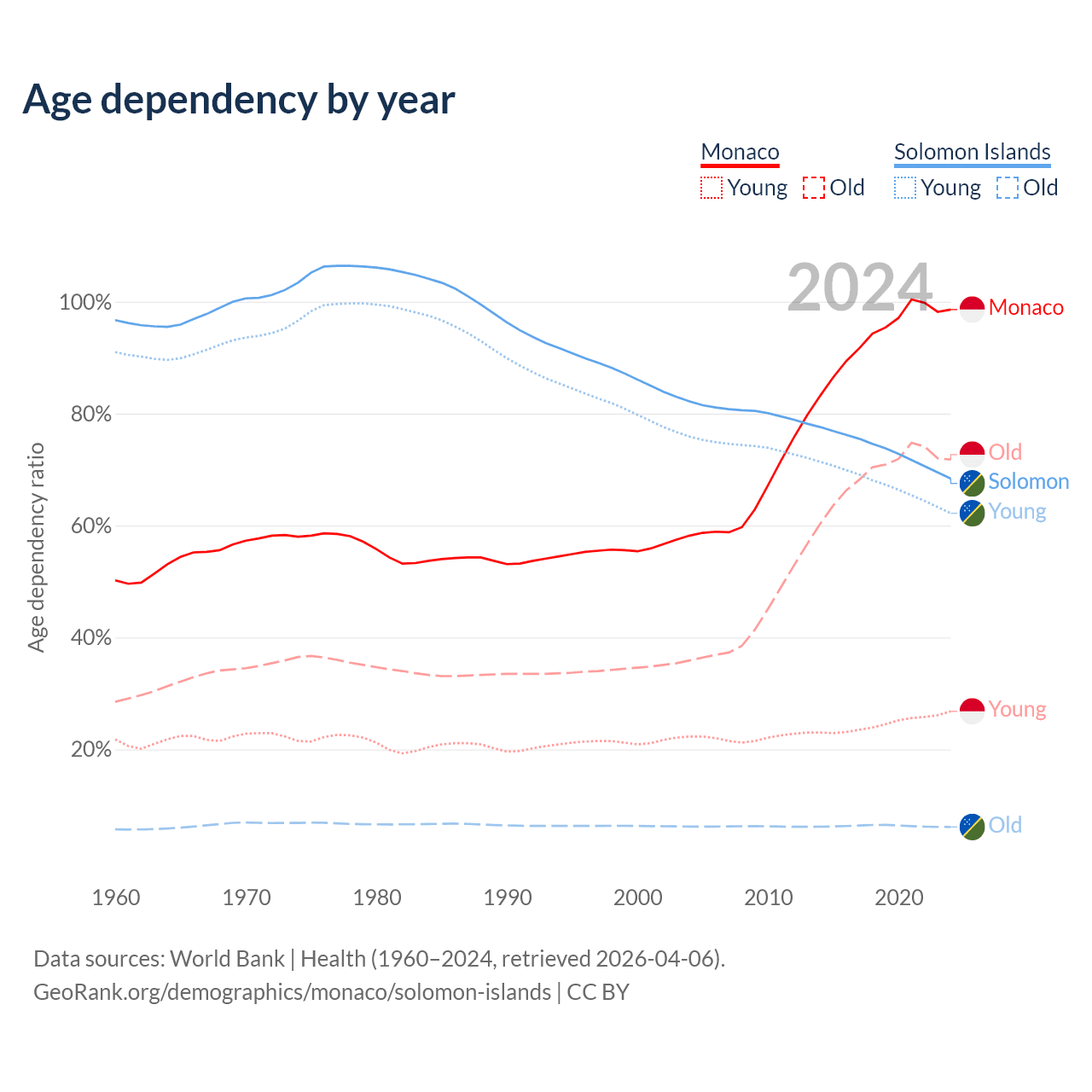 Age dependency by year

Monaco
Young Old

Solomon Islands
Young Old

2024

Age dependency ratio

100%
80%
60%
40%
20%

Monaco
Old
Solomon
Young
Young
Old

1960 1970 1980 1990 2000 2010 2020

Data sources: World Bank | Health (1960–2024, retrieved 2026-04-06).
GeoRank.org/demographics/monaco/solomon-islands | CC BY